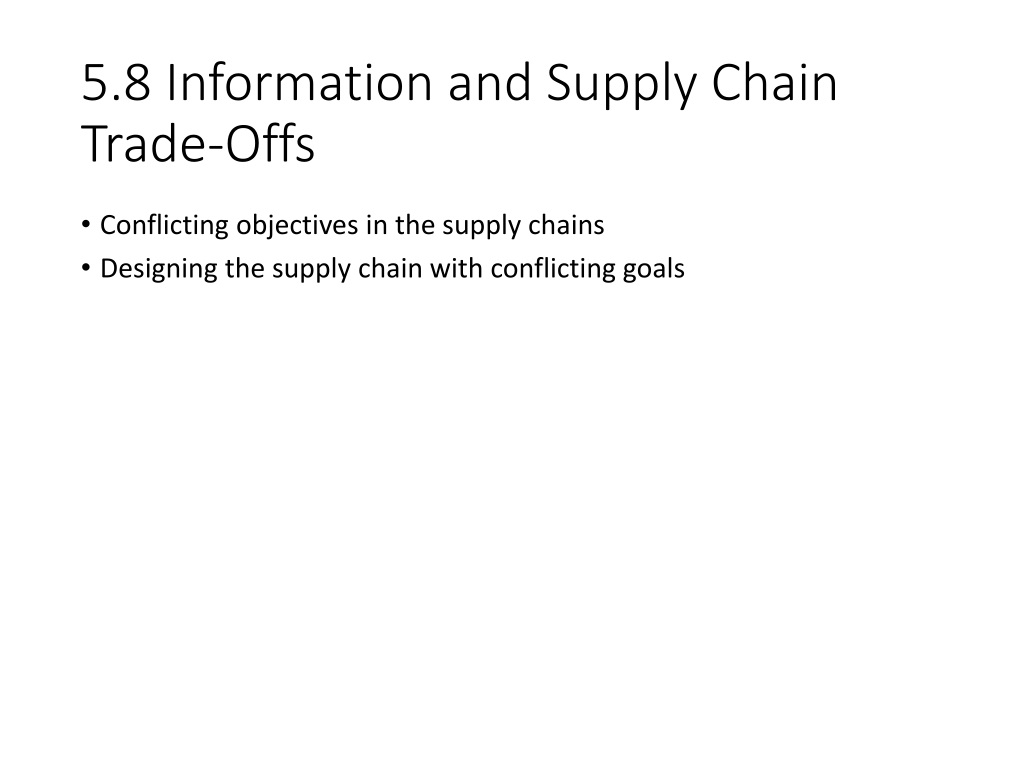 5.8 Information and Supply Chain Trade-Offs

• Conflicting objectives in the supply chains
• Designing the supply chain with conflicting goals